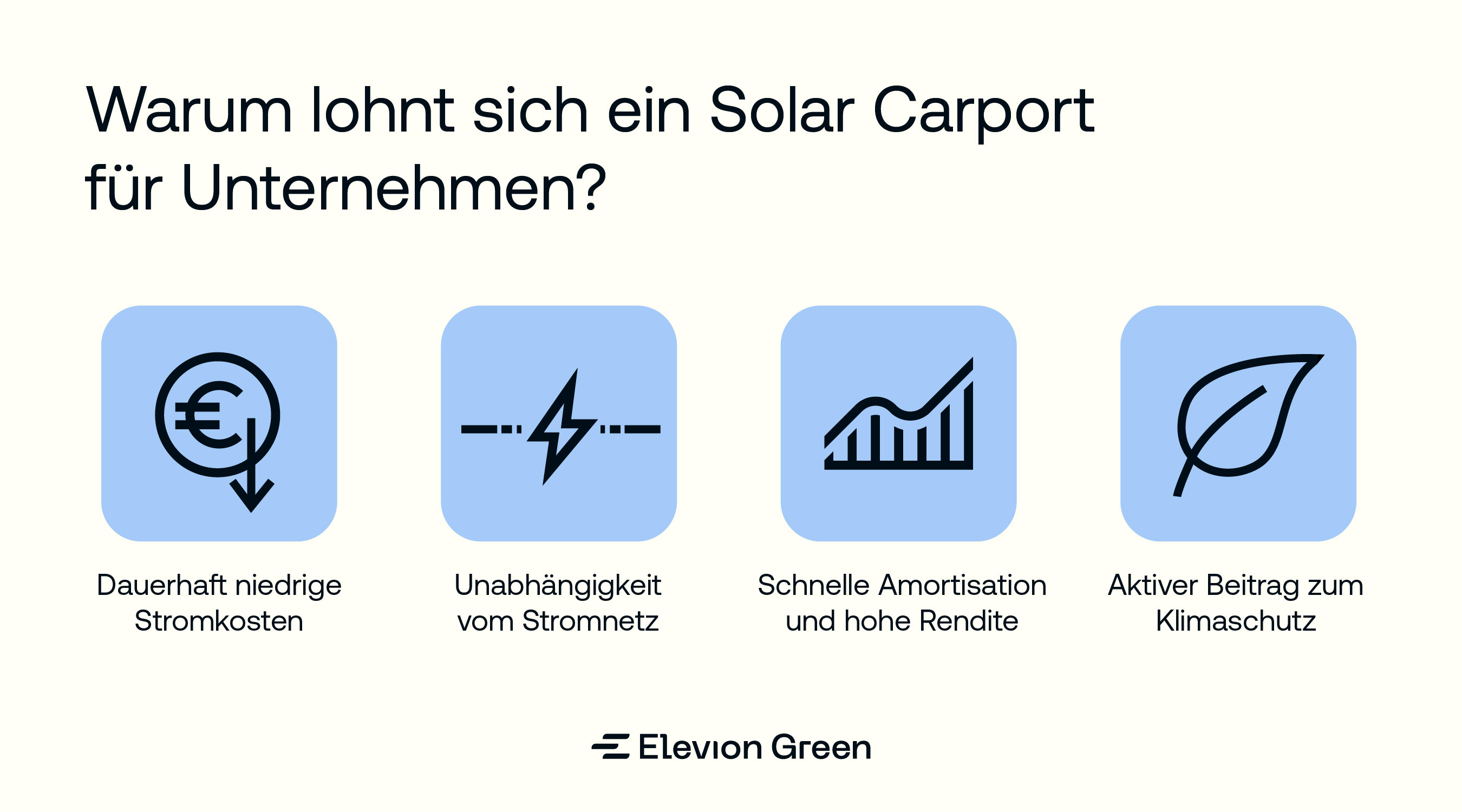 Warum lohnt sich ein Solar Carport für Unternehmen?

Dauerhaft niedrige Stromkosten

Unabhängigkeit vom Stromnetz

Schnelle Amortisation und hohe Rendite

Aktiver Beitrag zum Klimaschutz

Elevion Green